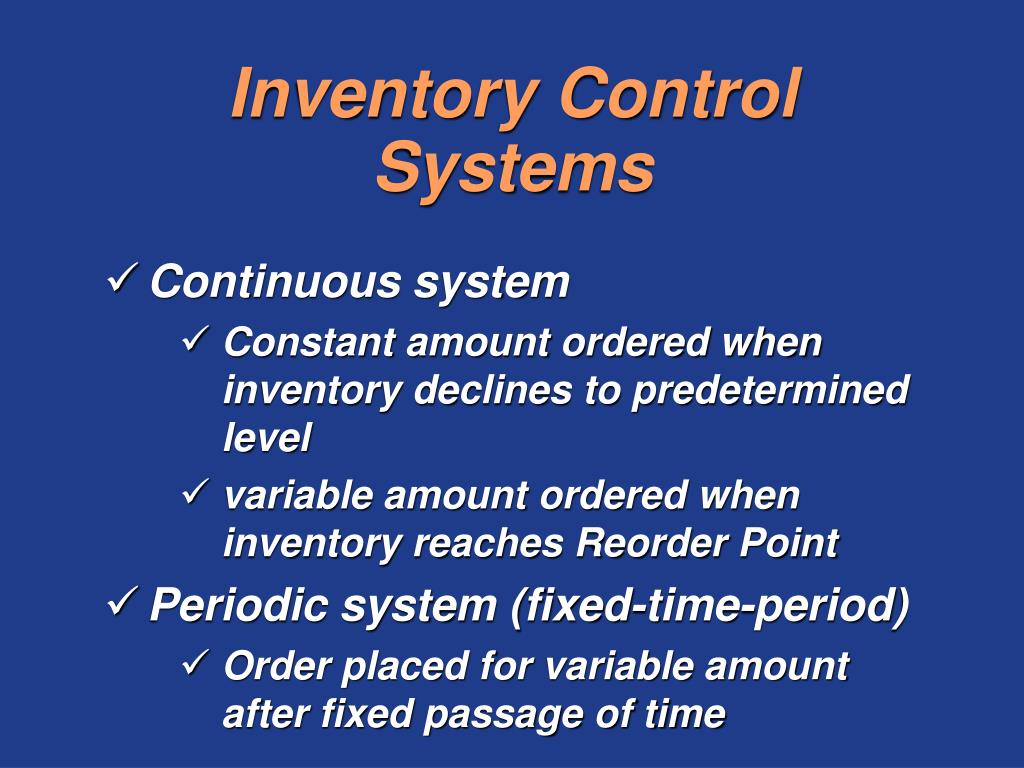 Inventory Control Systems

✓ Continuous system
✓ Constant amount ordered when inventory declines to predetermined level
✓ variable amount ordered when inventory reaches Reorder Point
✓ Periodic system (fixed-time-period)
✓ Order placed for variable amount after fixed passage of time